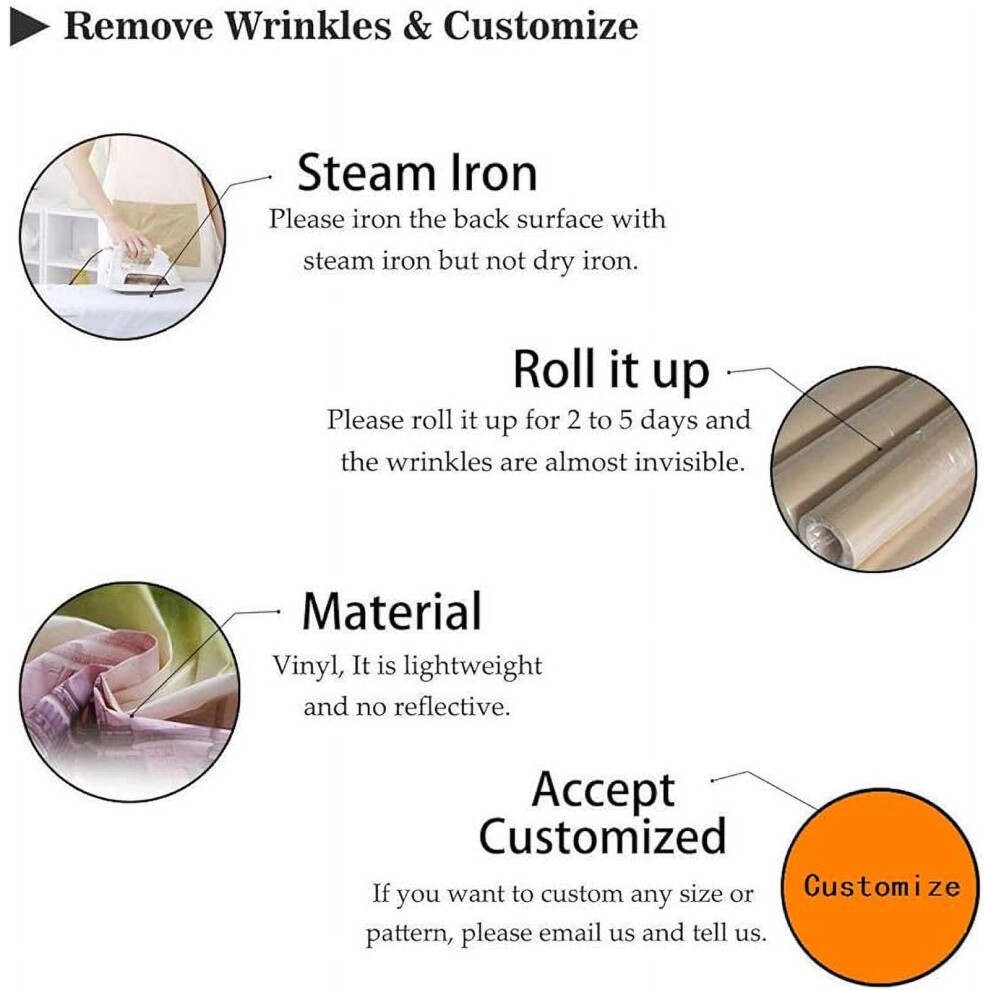 ▶ Remove Wrinkles & Customize

Steam Iron

Please iron the back surface with steam iron but not dry iron.

Roll it up

Please roll it up for 2 to 5 days and the wrinkles are almost invisible.

Material

Vinyl, It is lightweight and no reflective.

Accept Customized

If you want to custom any size or pattern, please email us and tell us.

Customize